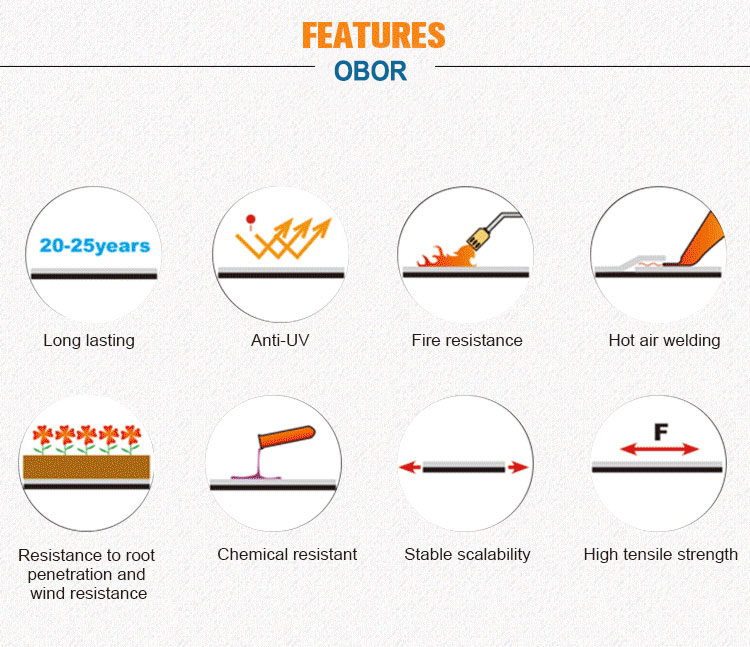 FEATURES
OBOR

20-25years

Long lasting

Anti-UV

Fire resistance

Hot air welding

Resistance to root penetration and wind resistance

Chemical resistant

Stable scalability

F

High tensile strength